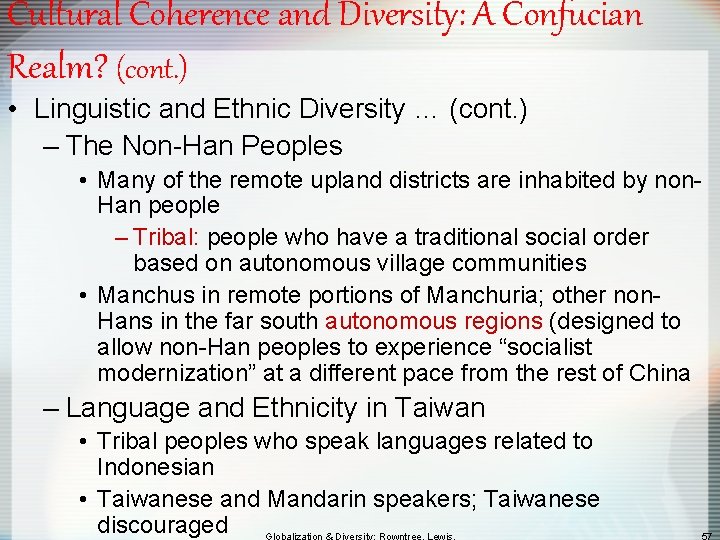 Cultural Coherence and Diversity: A Confucian Realm? (cont.)

• Linguistic and Ethnic Diversity … (cont.)
– The Non-Han Peoples
• Many of the remote upland districts are inhabited by non-Han people
– Tribal: people who have a traditional social order based on autonomous village communities
• Manchus in remote portions of Manchuria; other non-Hans in the far south autonomous regions (designed to allow non-Han peoples to experience “socialist modernization” at a different pace from the rest of China
– Language and Ethnicity in Taiwan
• Tribal peoples who speak languages related to Indonesian
• Taiwanese and Mandarin speakers; Taiwanese discouraged

Globalization & Diversity: Rowntree, Lewis,

57